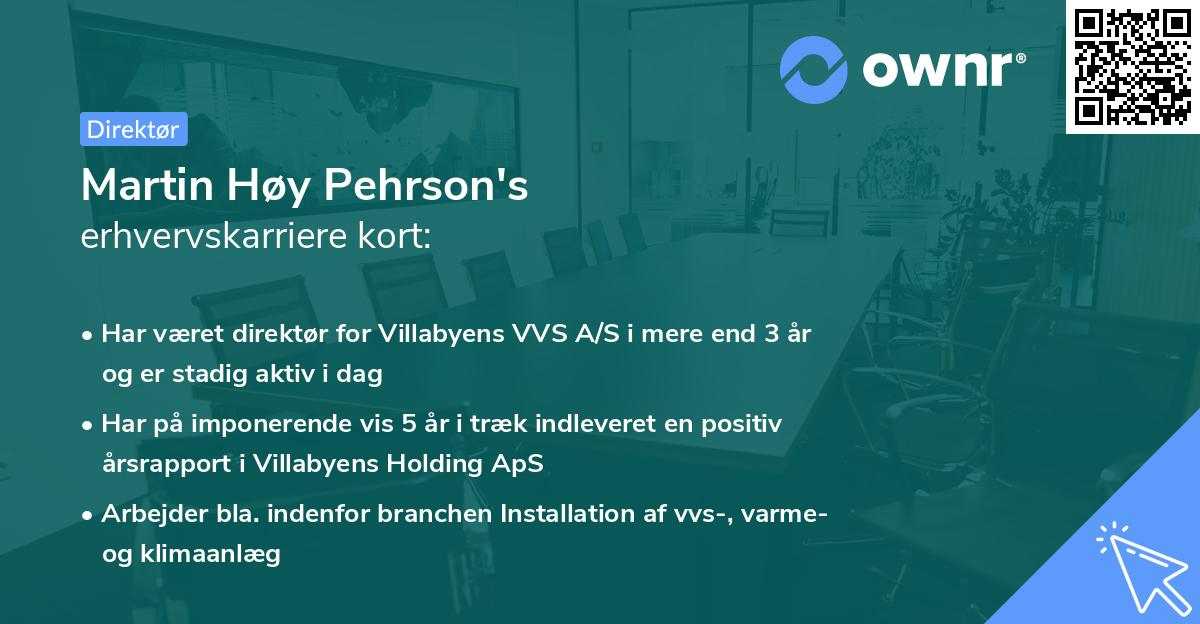 ownr®

Direktør

Martin Høy Pehrson's
erhvervskarriere kort:

• Har været direktør for Villabyens VVS A/S i mere end 3 år og er stadig aktiv i dag

• Har på imponerende vis 5 år i træk indleveret en positiv årsrapport i Villabyens Holding ApS

• Arbejder bla. indenfor branchen Installation af vvs-, varme- og klimaanlæg